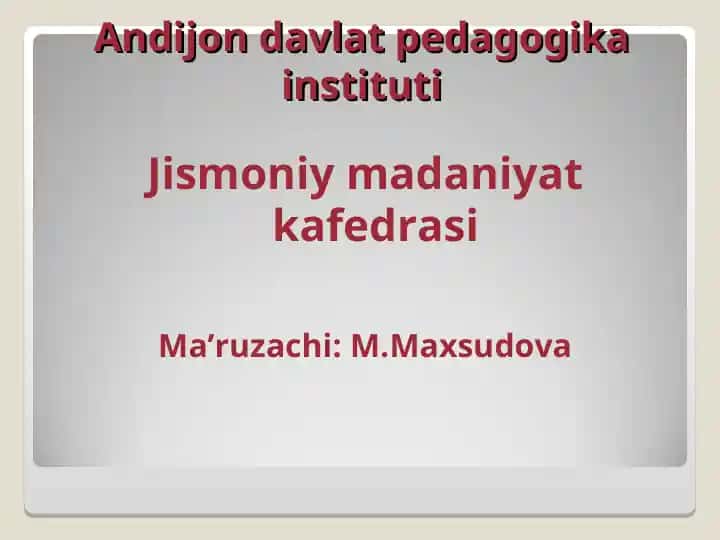 Andijon davlat pedagogika instituti

Jismoniy madaniyat kafedrasi

Ma’ruzachi: M.Maxsudova